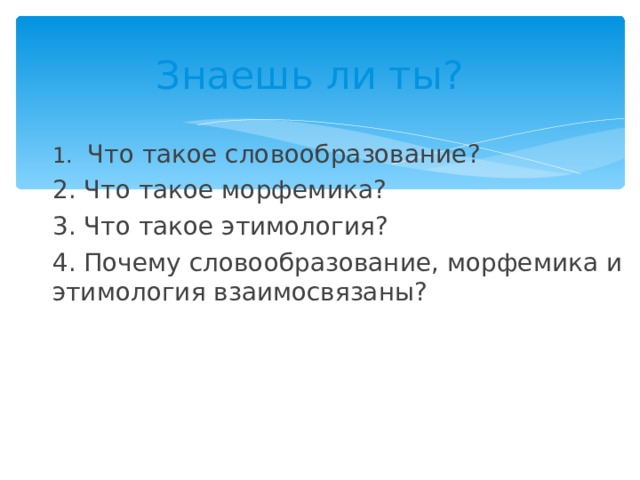 Знаешь ли ты?

1. Что такое словообразование?

2. Что такое морфемика?

3. Что такое этимология?

4. Почему словообразование, морфемика и этимология взаимосвязаны?